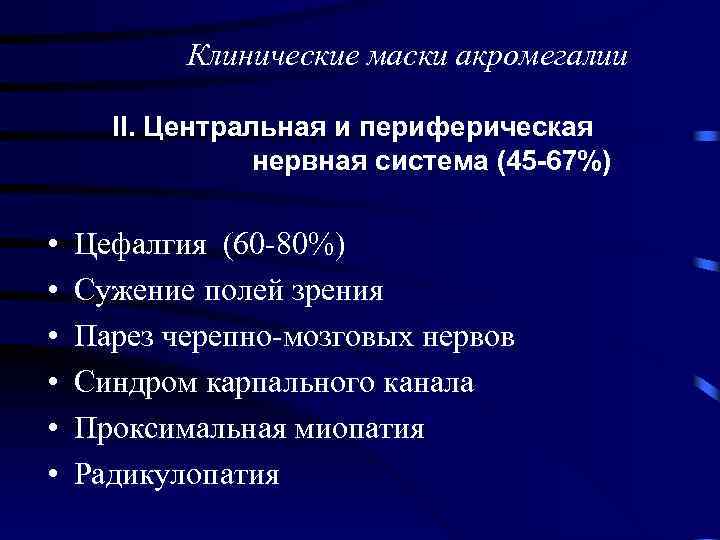 Клинические маски акромегалии

II. Центральная и периферическая нервная система (45-67%)

• Цефалгия (60-80%)
• Сужение полей зрения
• Парез черепно-мозговых нервов
• Синдром карпального канала
• Проксимальная миопатия
• Радикулопатия